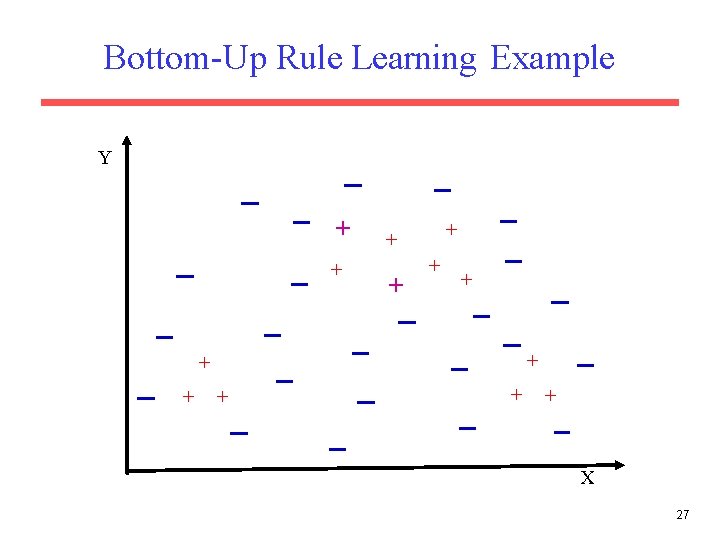 Bottom-Up Rule Learning Example

Y

X

27